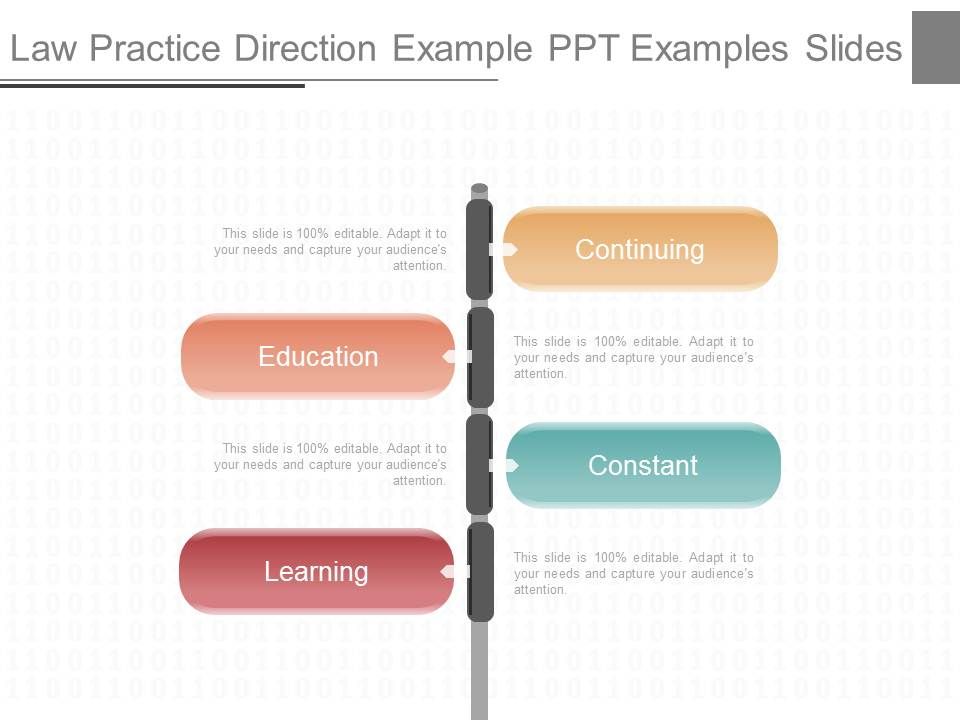 Law Practice Direction Example PPT Examples Slides

This slide is 100% editable. Adapt it to your needs and capture your audience's attention.

Continuing

Education

This slide is 100% editable. Adapt it to your needs and capture your audience's attention.

This slide is 100% editable. Adapt it to your needs and capture your audience's attention.

Constant

Learning

This slide is 100% editable. Adapt it to your needs and capture your audience's attention.